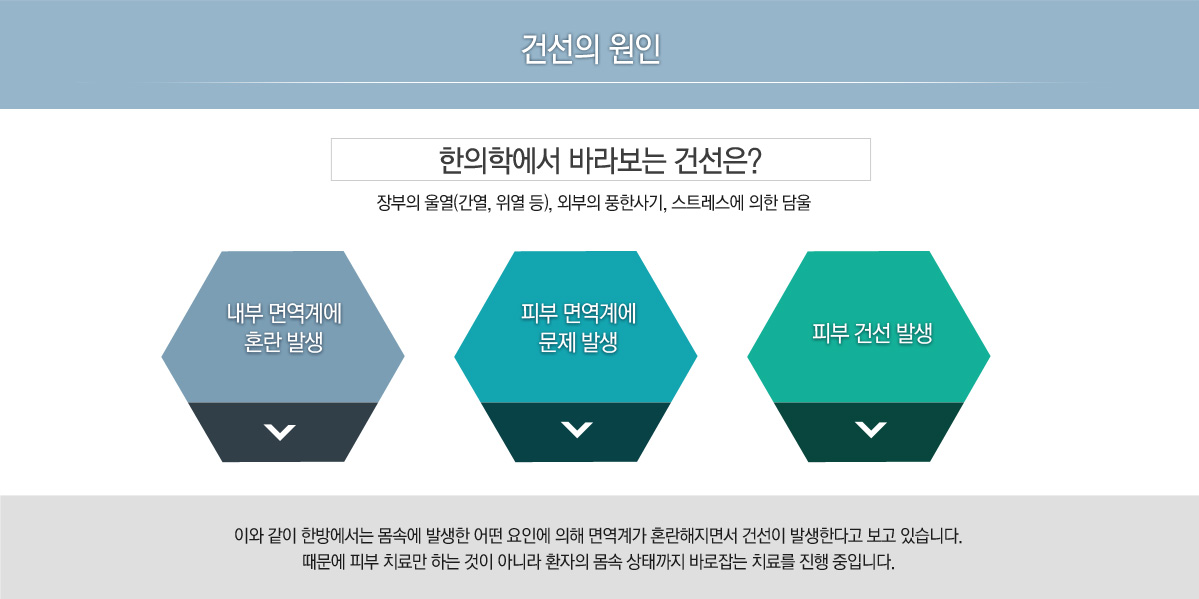 건선의 원인

한의학에서 바라보는 건선은?

장부의 울열(간열, 위열 등), 외부의 풍한사기, 스트레스에 의한 담울

내부 면역계에 혼란 발생

피부 면역계에 문제 발생

피부 건선 발생

이와 같이 한방에서는 몸속에 발생한 어떤 요인에 의해 면역계가 혼란해지면서 건선이 발생한다고 보고 있습니다.
때문에 피부 치료만 하는 것이 아니라 환자의 몸속 상태까지 바로잡는 치료를 진행 중입니다.